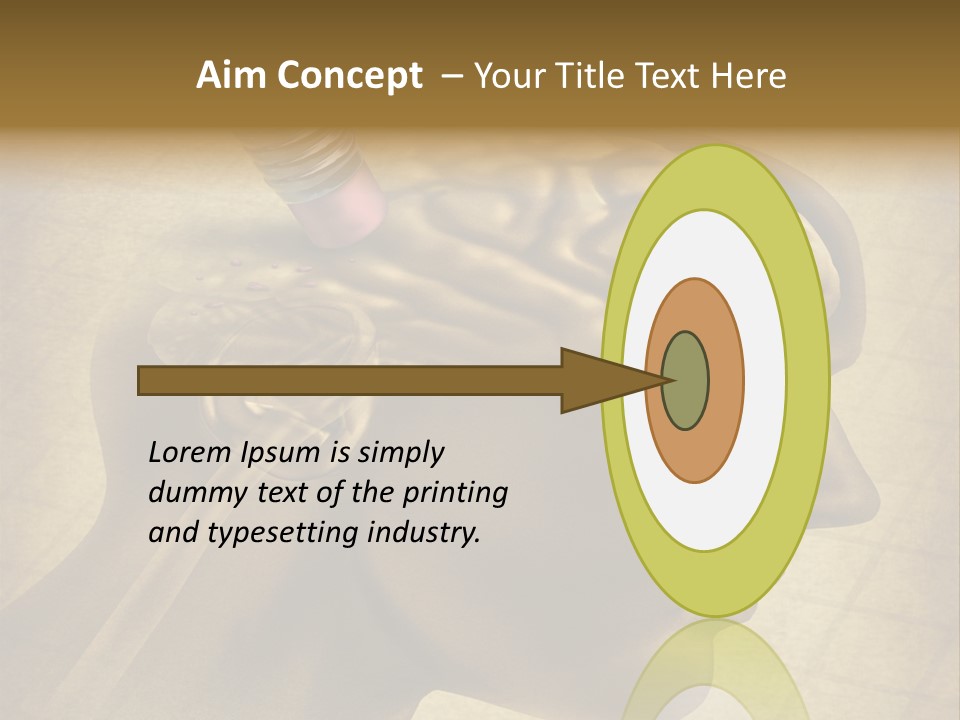 Aim Concept – Your Title Text Here

Lorem Ipsum is simply dummy text of the printing and typesetting industry.